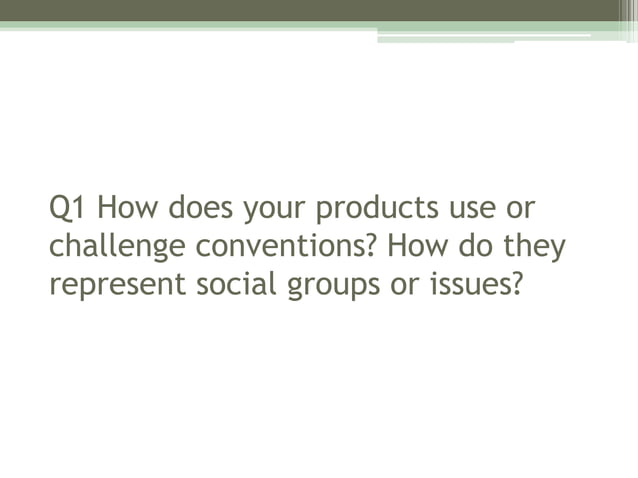 Q1 How does your products use or challenge conventions? How do they represent social groups or issues?